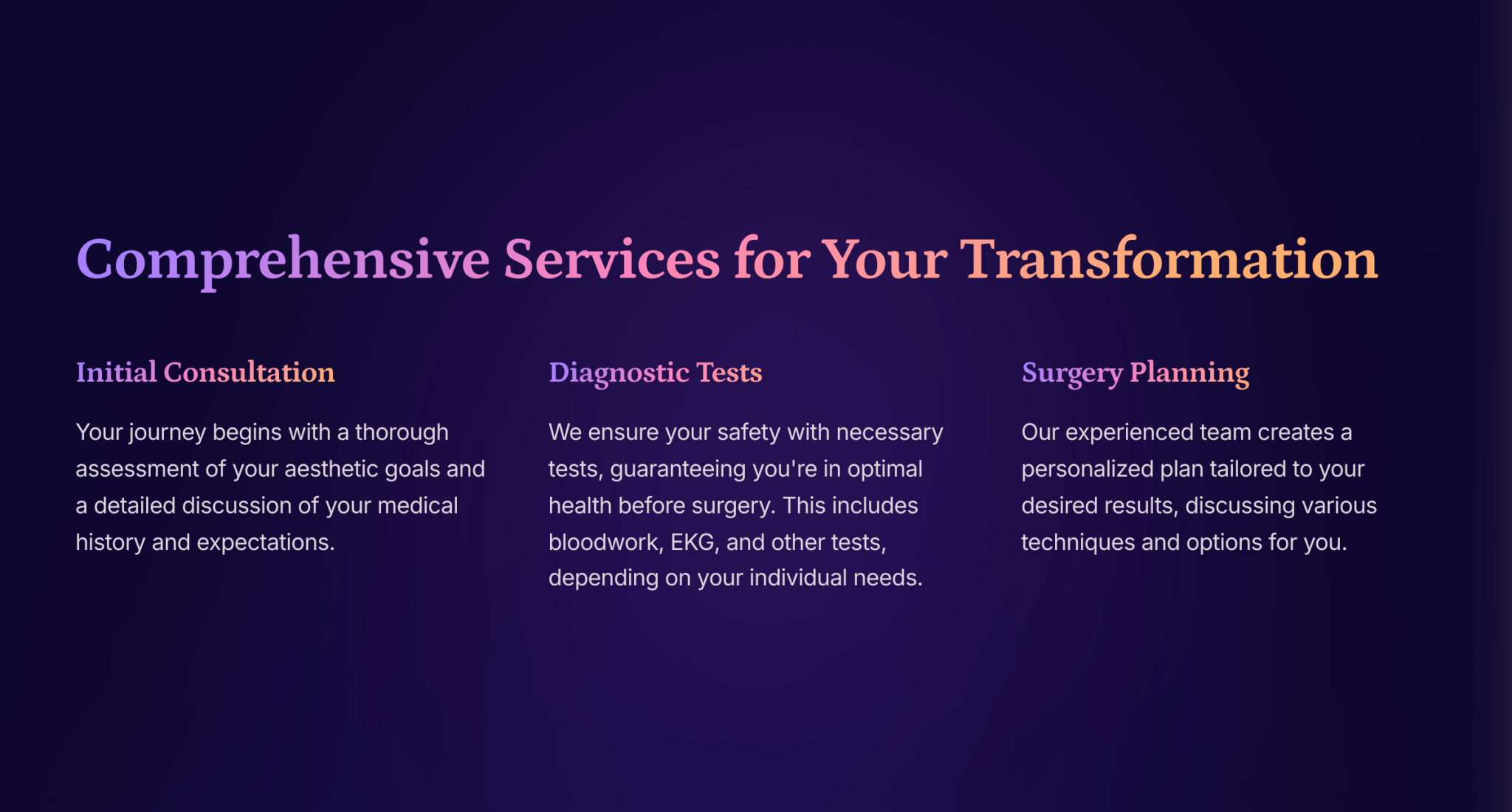 Comprehensive Services for Your Transformation

Initial Consultation

Your journey begins with a thorough assessment of your aesthetic goals and a detailed discussion of your medical history and expectations.

Diagnostic Tests

We ensure your safety with necessary tests, guaranteeing you're in optimal health before surgery. This includes bloodwork, EKG, and other tests, depending on your individual needs.

Surgery Planning

Our experienced team creates a personalized plan tailored to your desired results, discussing various techniques and options for you.